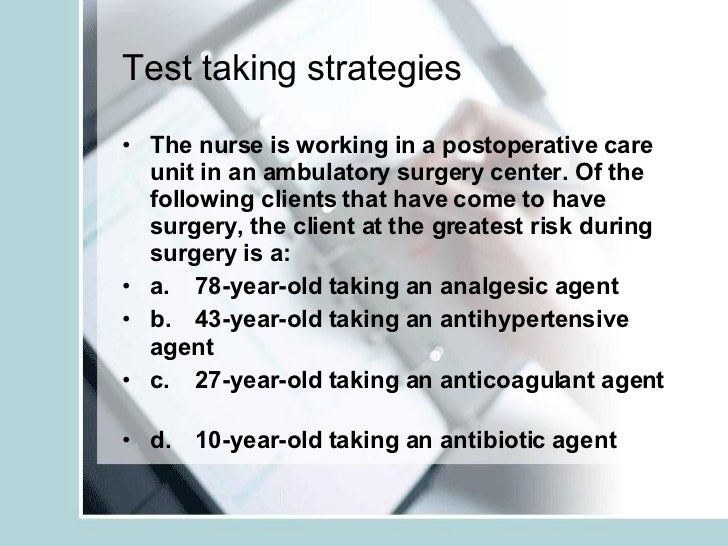 Test taking strategies

• The nurse is working in a postoperative care unit in an ambulatory surgery center. Of the following clients that have come to have surgery, the client at the greatest risk during surgery is a:
• a. 78-year-old taking an analgesic agent
• b. 43-year-old taking an antihypertensive agent
• c. 27-year-old taking an anticoagulant agent

• d. 10-year-old taking an antibiotic agent